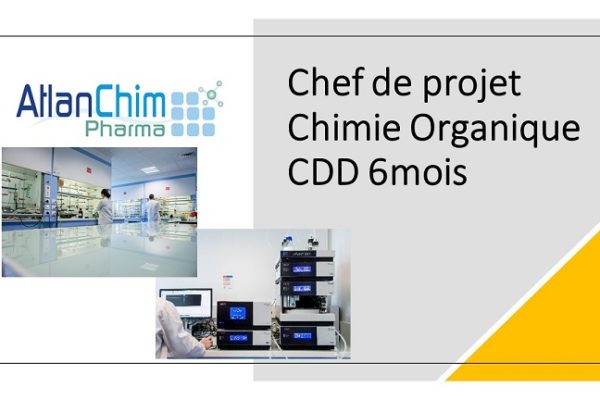 AtlanChim Pharma

Chef de projet
Chimie Organique
CDD 6mois